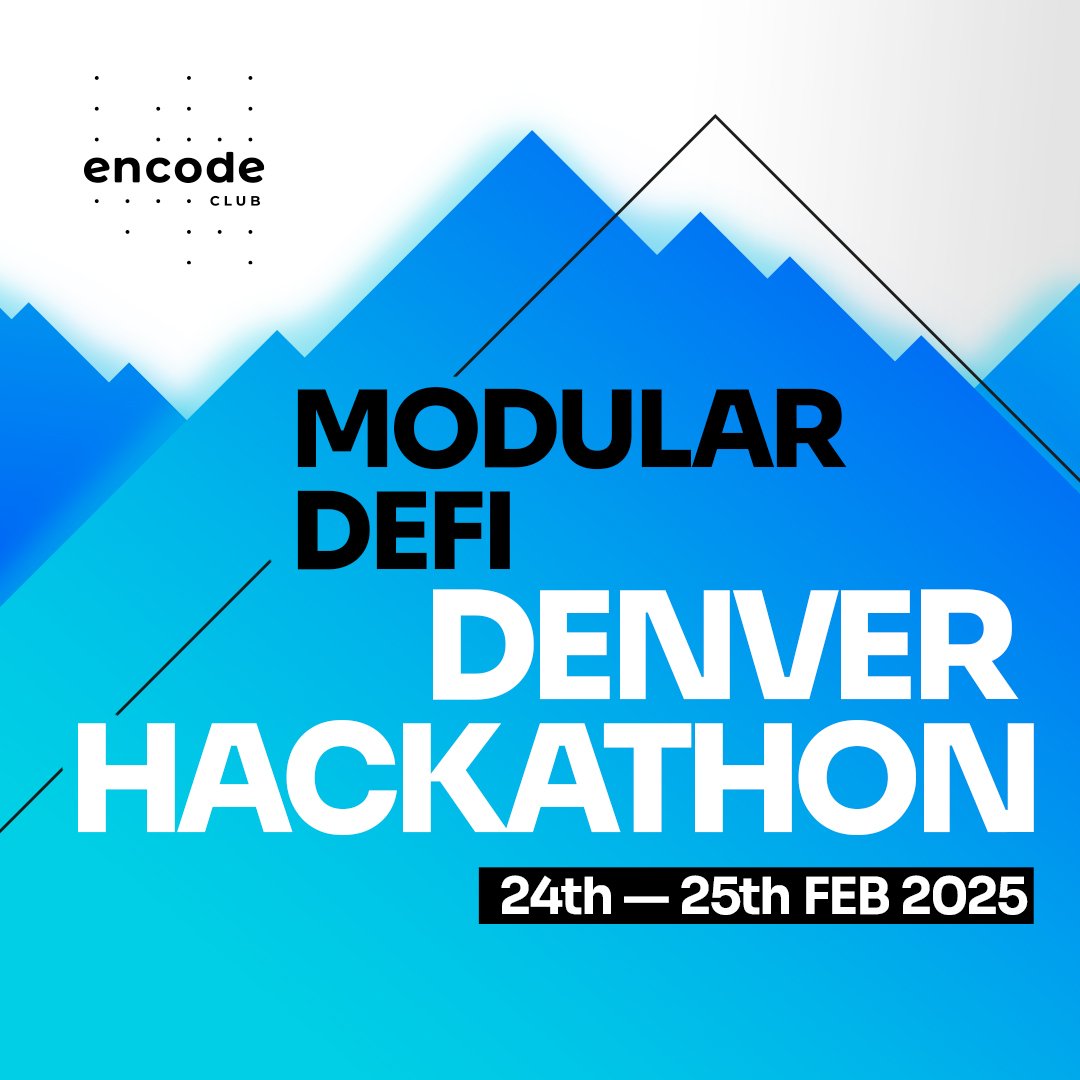 encode
CLUB

MODULAR
DEFI
DENVER
HACKATHON

24th — 25th FEB 2025